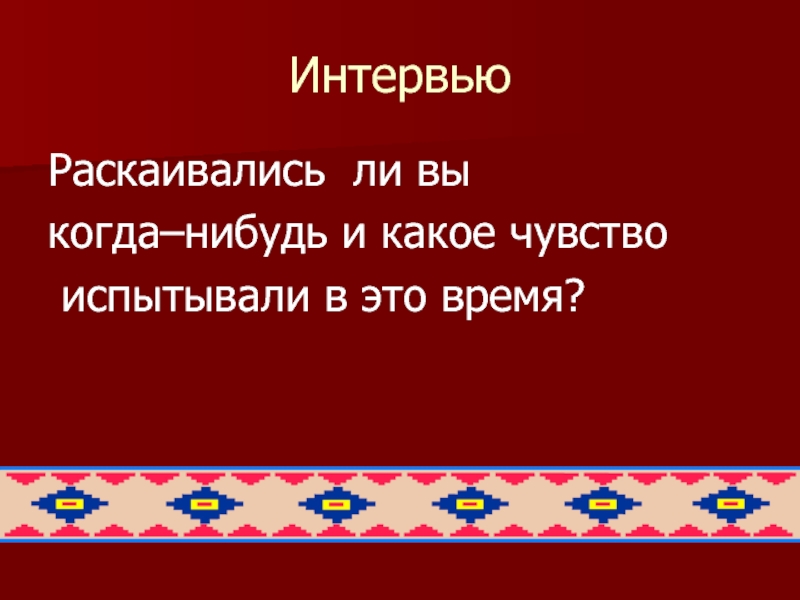 Интервью

Раскаивались ли вы когда–нибудь и какое чувство испытывали в это время?